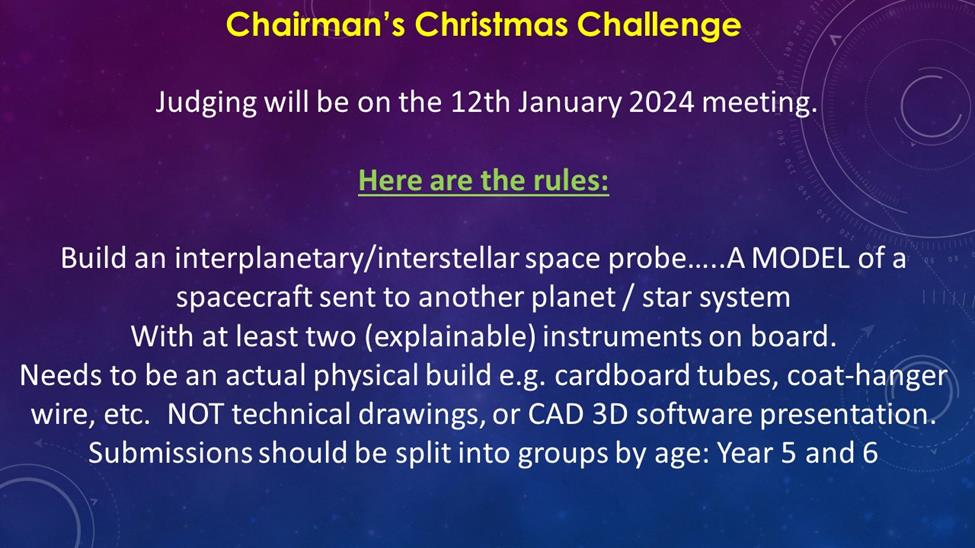 Chairman's Christmas Challenge

Judging will be on the 12th January 2024 meeting.

Here are the rules:

Build an interplanetary/interstellar space probe…..A MODEL of a spacecraft sent to another planet / star system
With at least two (explainable) instruments on board.
Needs to be an actual physical build e.g. cardboard tubes, coat-hanger wire, etc. NOT technical drawings, or CAD 3D software presentation.
Submissions should be split into groups by age: Year 5 and 6